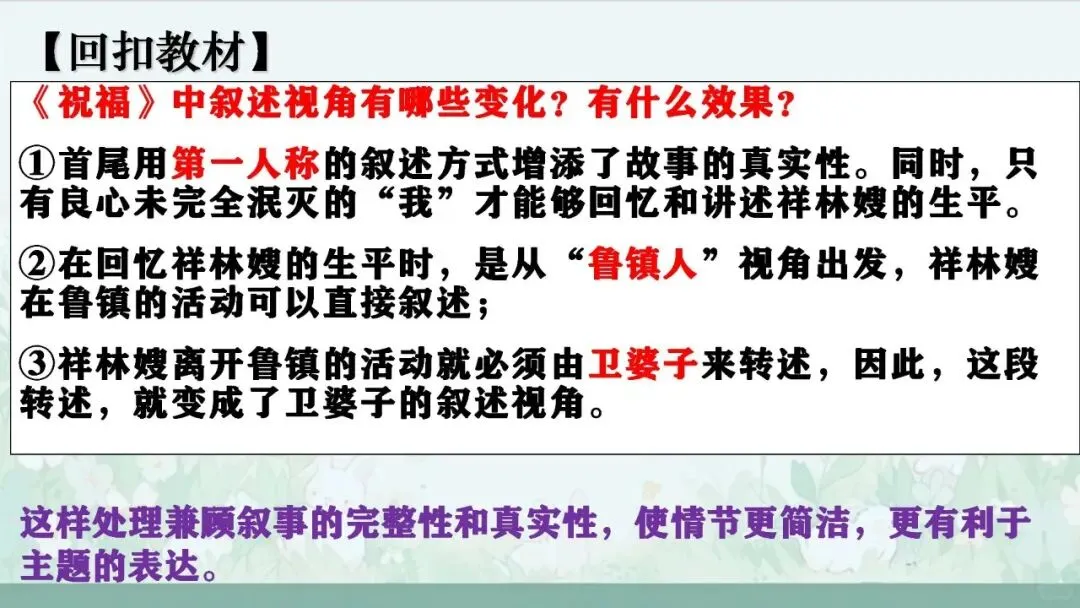 【回扣教材】

《祝福》中叙述视角有哪些变化？有什么效果？

①首尾用第一人称的叙述方式增添了故事的真实性。同时，只有良心未完全泯灭的“我”才能够回忆和讲述祥林嫂的生平。

②在回忆祥林嫂的生平时，是从“鲁镇人”视角出发，祥林嫂在鲁镇的活动可以直接叙述；

③祥林嫂离开鲁镇的活动就必须由卫婆子来转述，因此，这段转述，就变成了卫婆子的叙述视角。

这样处理兼顾叙事的完整性和真实性，使情节更简洁，更有利于主题的表达。